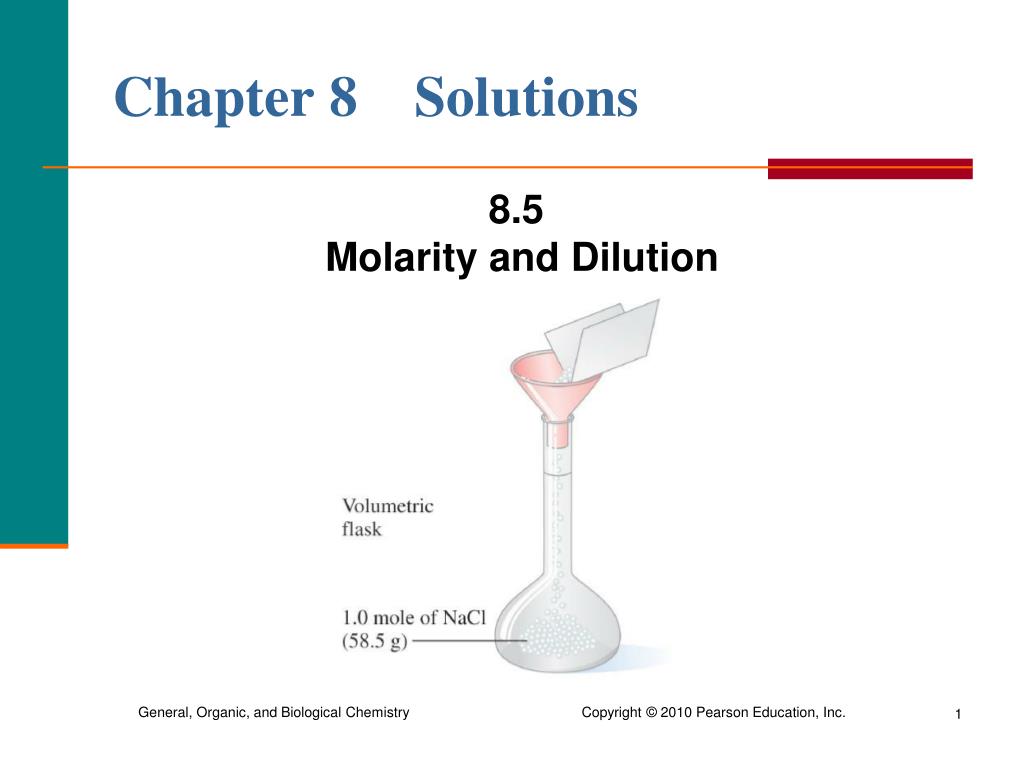 Chapter 8 Solutions

8.5
Molarity and Dilution

Volumetric flask

1.0 mole of NaCl (58.5 g)

General, Organic, and Biological Chemistry

Copyright © 2010 Pearson Education, Inc.

1